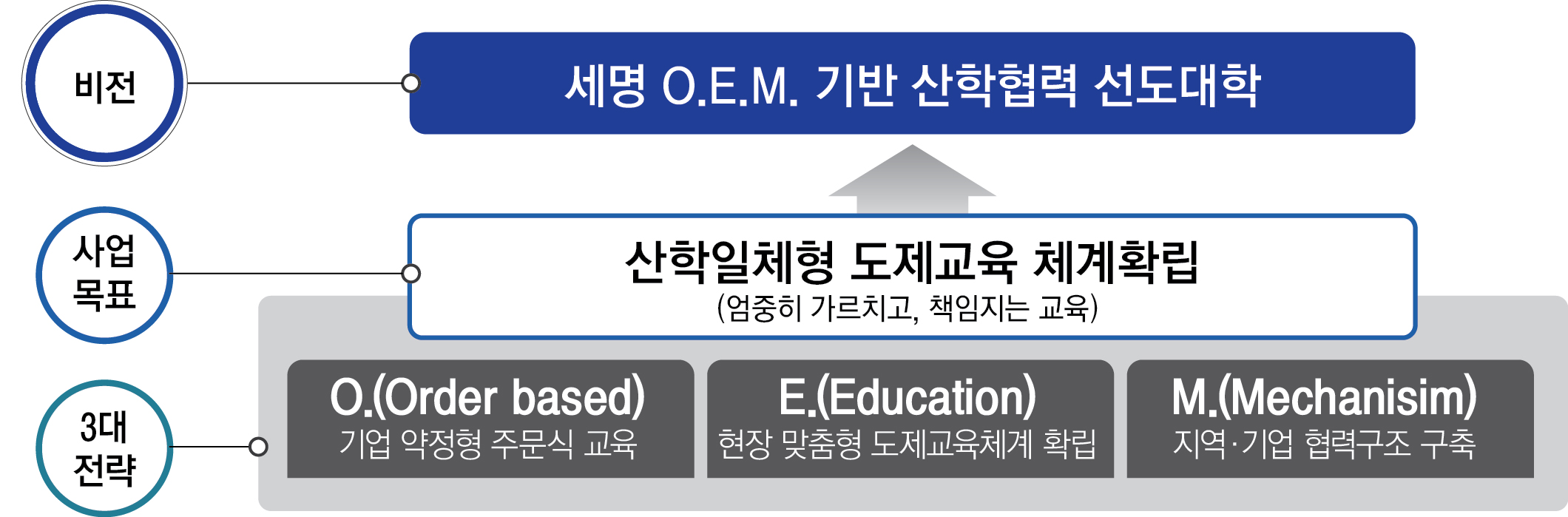 비전

세명 O.E.M. 기반 산학협력 선도대학

사업
목표

산학일체형 도제교육 체계확립
(엄중히 가르치고, 책임지는 교육)

3대
전략

O.(Order based)
기업 약정형 주문식 교육

E.(Education)
현장 맞춤형 도제교육체계 확립

M.(Mechanisim)
지역·기업 협력구조 구축